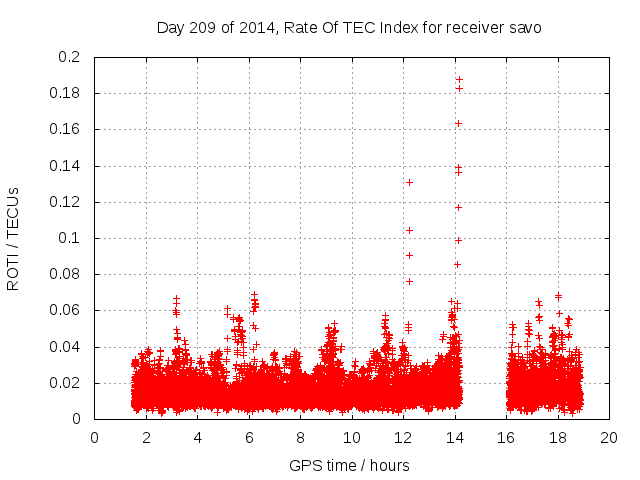 Day 209 of 2014, Rate Of TEC Index for receiver savo

ROTI / TECUs

0.2
0.18
0.16
0.14
0.12
0.1
0.08
0.06
0.04
0.02
0

0 2 4 6 8 10 12 14 16 18 20

GPS time / hours